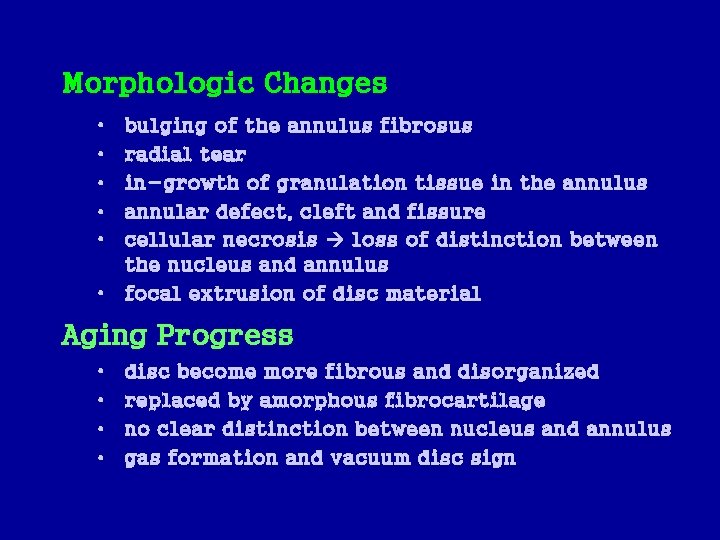 Morphologic Changes

• bulging of the annulus fibrosus
• radial tear
• in-growth of granulation tissue in the annulus
• annular defect, cleft and fissure
• cellular necrosis → loss of distinction between the nucleus and annulus
• focal extrusion of disc material

Aging Progress

• disc become more fibrous and disorganized
• replaced by amorphous fibrocartilage
• no clear distinction between nucleus and annulus
• gas formation and vacuum disc sign